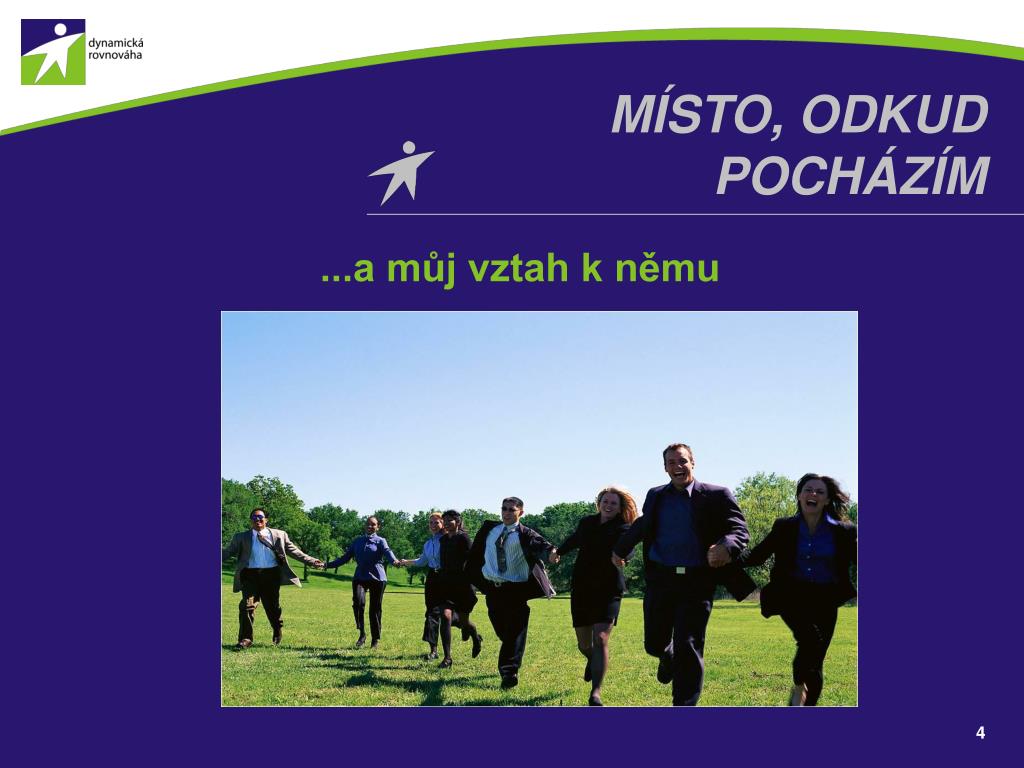 dynamická rovnováha

MÍSTO, ODKUD POCHÁZÍM

...a můj vztah k němu

4